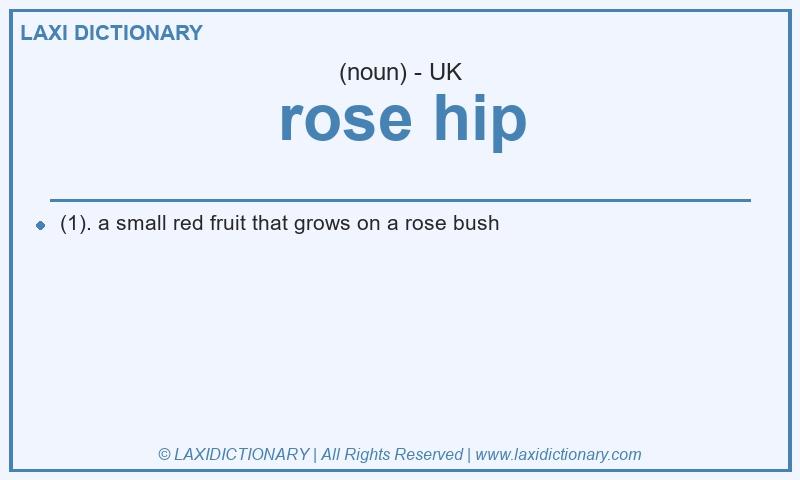 LAXI DICTIONARY

(noun) - UK

rose hip

(1). a small red fruit that grows on a rose bush

© LAXIDICTIONARY | All Rights Reserved | www.laxidictionary.com